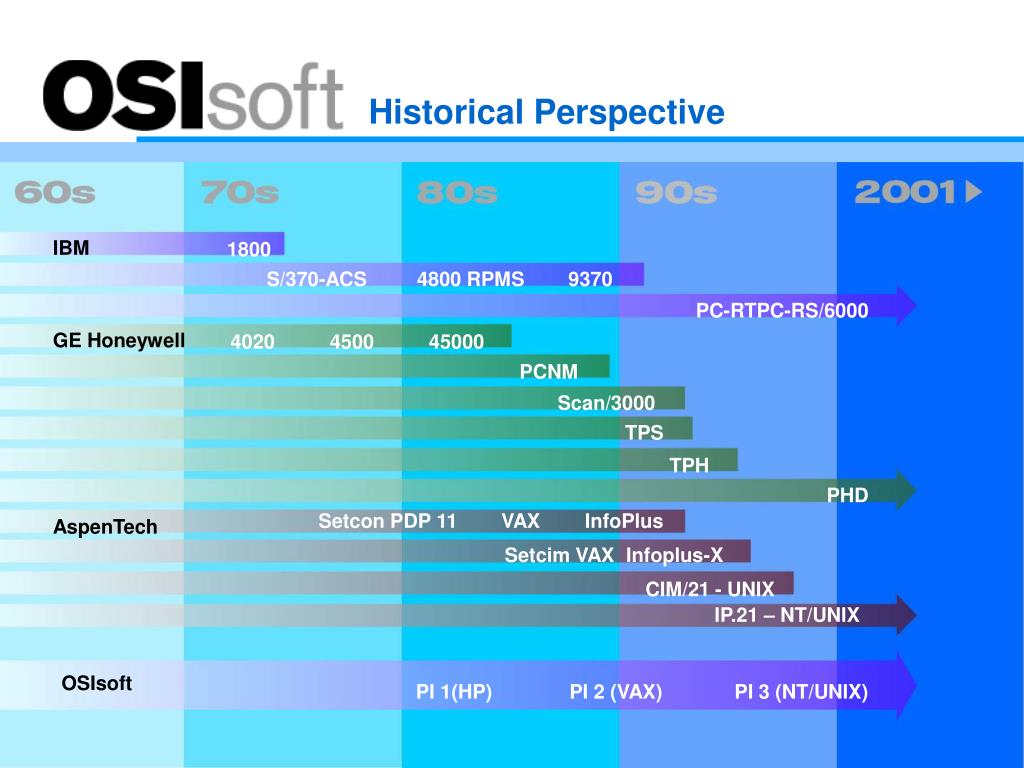 OSIsoft Historical Perspective

60s 70s 80s 90s 2001

IBM 1800
S/370-ACS 4800 RPMS 9370
PC-RTPC-RS/6000

GE Honeywell 4020 4500 45000
PCNM
Scan/3000
TPS
TPH
PHD

AspenTech Setcon PDP 11 VAX InfoPlus
Setcim VAX Infoplus-X
CIM/21 - UNIX
IP.21 – NT/UNIX

OSIsoft PI 1(HP) PI 2 (VAX) PI 3 (NT/UNIX)